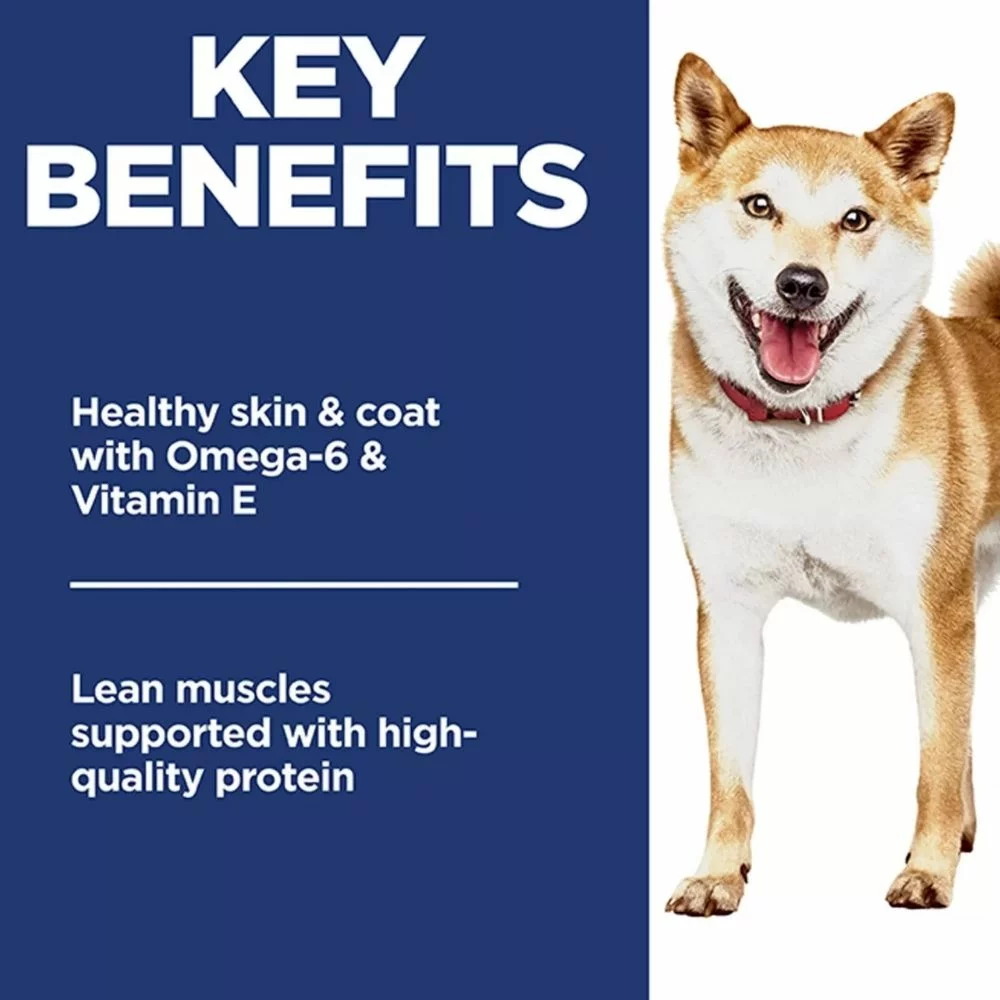 KEY BENEFITS

Healthy skin & coat with Omega-6 & Vitamin E

Lean muscles supported with high-quality protein